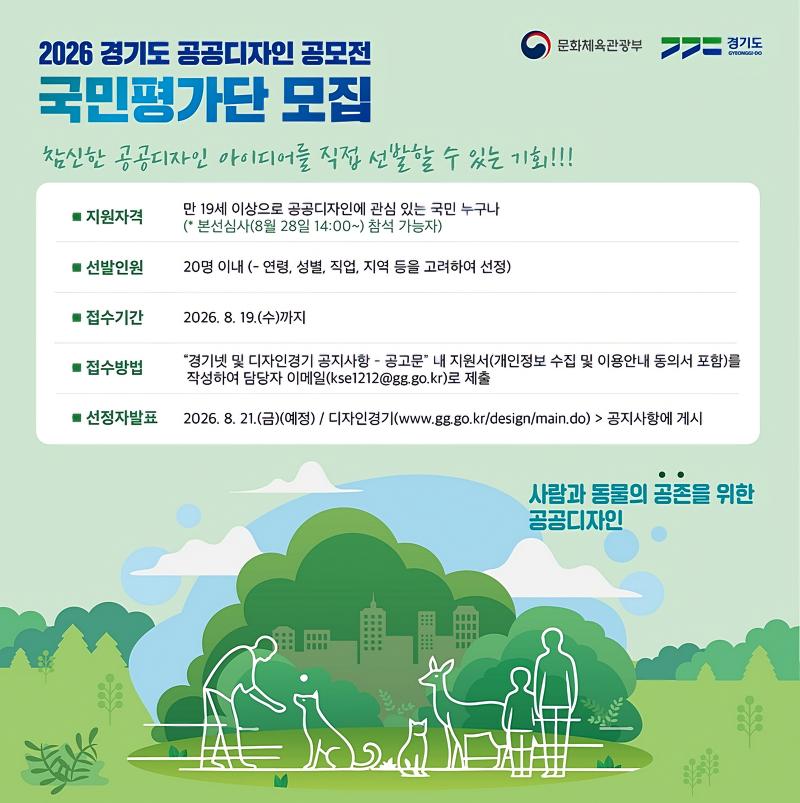 2026 경기도 공공디자인 공모전
국민평가단 모집

문화체육관광부
경기도 GYEONGGI-DO

참신한 공공디자인 아이디어를 직접 선발할 수 있는 기회!!!

| | |
|---|---|
| ■ 지원자격 | 만 19세 이상으로 공공디자인에 관심 있는 국민 누구나 (* 본선심사(8월 28일 14:00~) 참석 가능자) |
| ■ 선발인원 | 20명 이내 (- 연령, 성별, 직업, 지역 등을 고려하여 선정) |
| ■ 접수기간 | 2026. 8. 19.(수)까지 |
| ■ 접수방법 | "경기넷 및 디자인경기 공지사항 - 공고문" 내 지원서(개인정보 수집 및 이용안내 동의서 포함)를 작성하여 담당자 이메일(kse1212@gg.go.kr)로 제출 |
| ■ 선정자발표 | 2026. 8. 21.(금)(예정) / 디자인경기(www.gg.go.kr/design/main.do) > 공지사항에 게시 |

사람과 동물의 공존을 위한 공공디자인